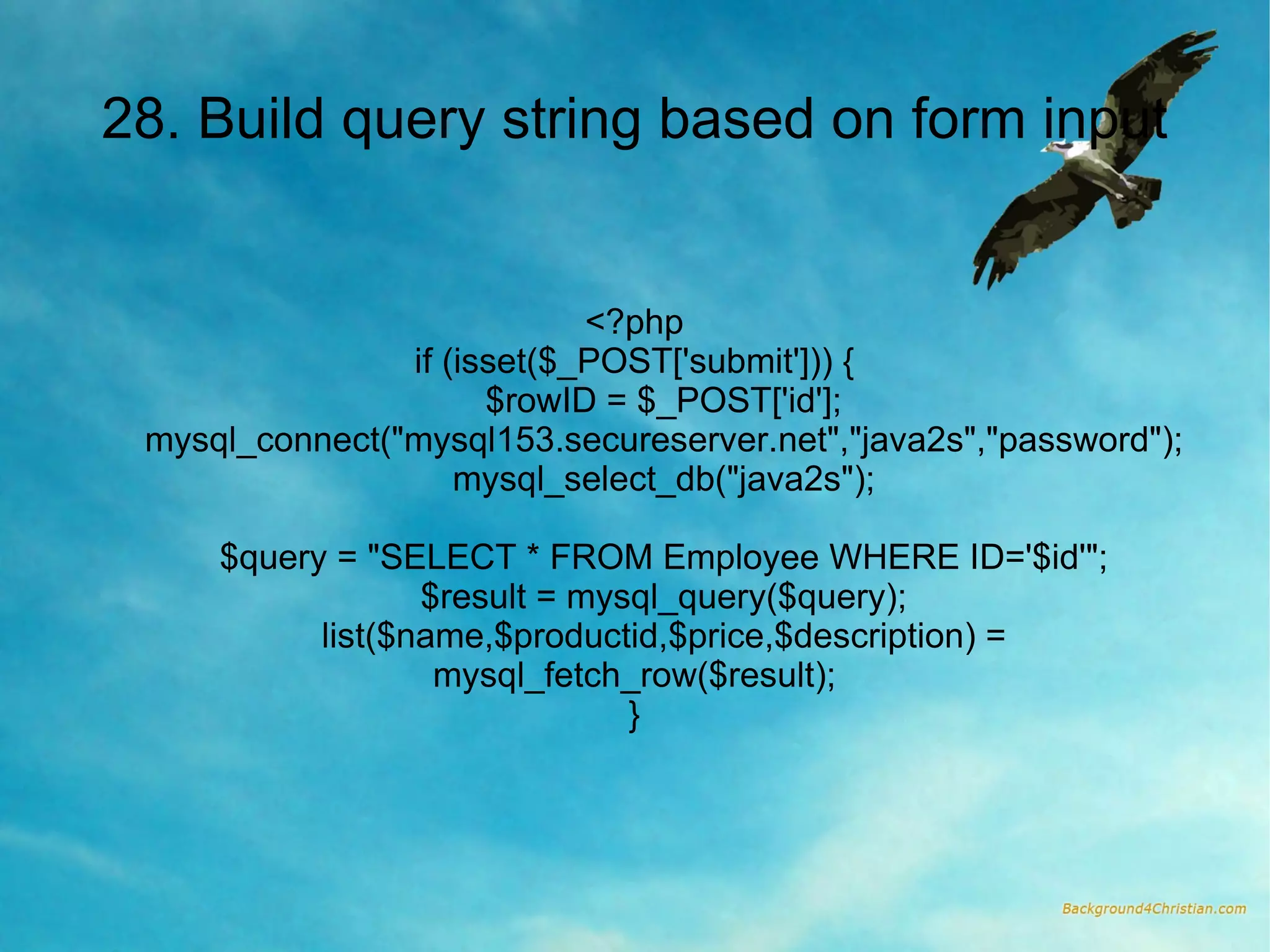 28. Build query string based on form input

<?php
if (isset($_POST['submit'])) {
$rowID = $_POST['id'];
mysql_connect("mysql153.secureserver.net","java2s","password");
mysql_select_db("java2s");

$query = "SELECT * FROM Employee WHERE ID='$id'";
$result = mysql_query($query);
list($name,$productid,$price,$description) =
mysql_fetch_row($result);
}

Background4Christian.com